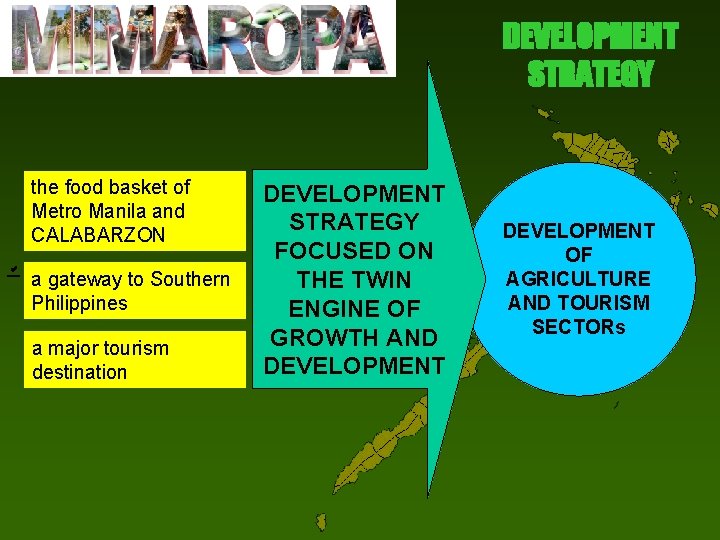 MIMAROPA

DEVELOPMENT STRATEGY

the food basket of Metro Manila and CALABARZON

a gateway to Southern Philippines

a major tourism destination

DEVELOPMENT STRATEGY FOCUSED ON THE TWIN ENGINE OF GROWTH AND DEVELOPMENT

DEVELOPMENT OF AGRICULTURE AND TOURISM SECTORs